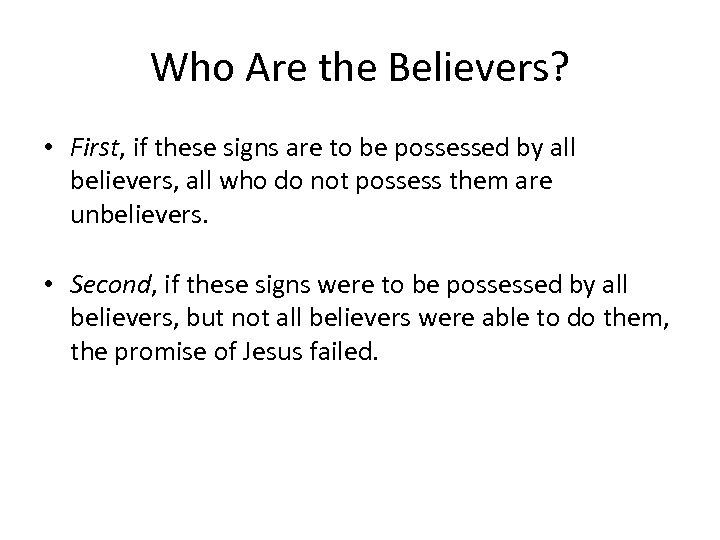 Who Are the Believers?

• First, if these signs are to be possessed by all believers, all who do not possess them are unbelievers.

• Second, if these signs were to be possessed by all believers, but not all believers were able to do them, the promise of Jesus failed.